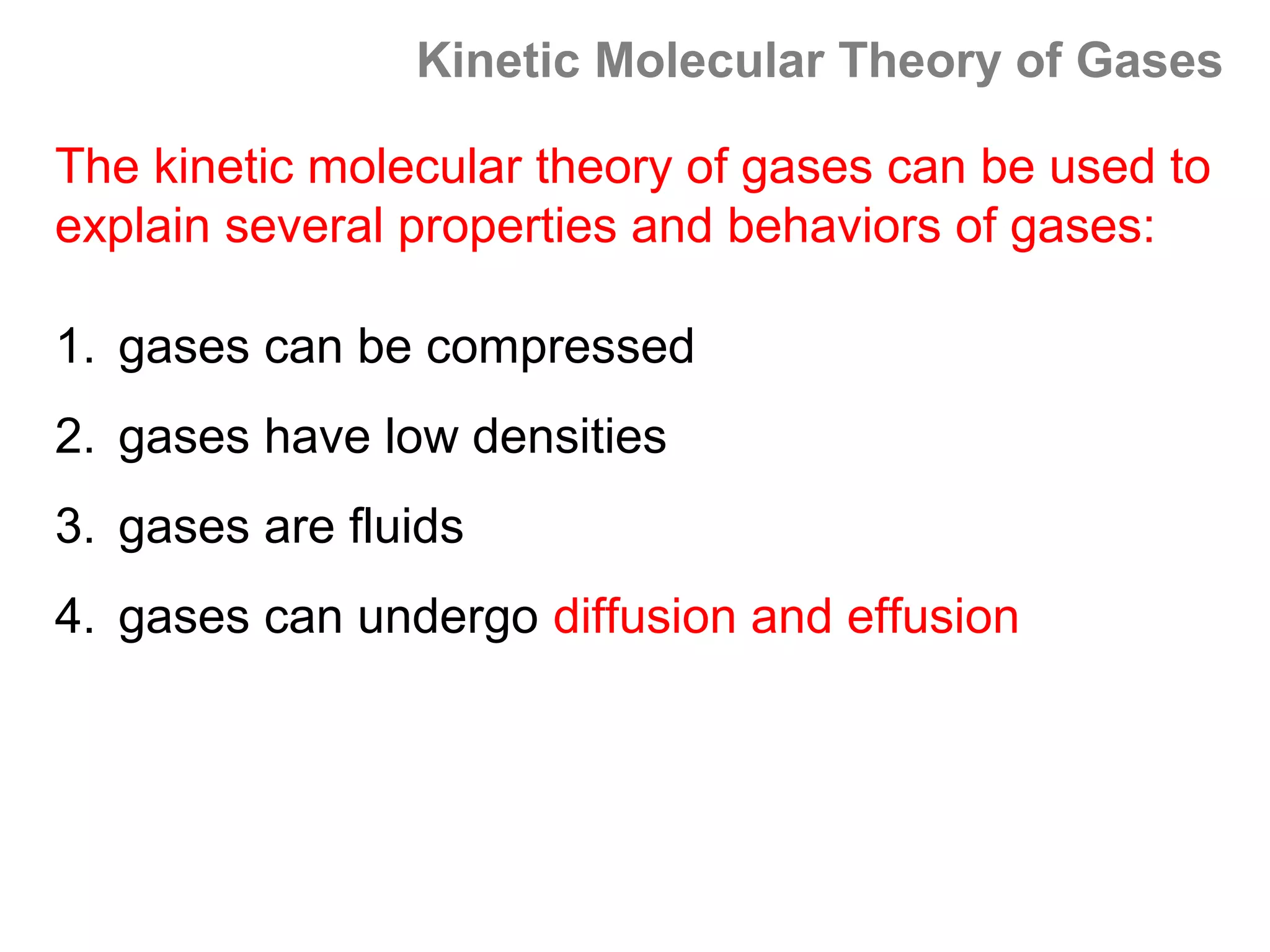 Kinetic Molecular Theory of Gases

The kinetic molecular theory of gases can be used to explain several properties and behaviors of gases:

1. gases can be compressed

2. gases have low densities

3. gases are fluids

4. gases can undergo diffusion and effusion